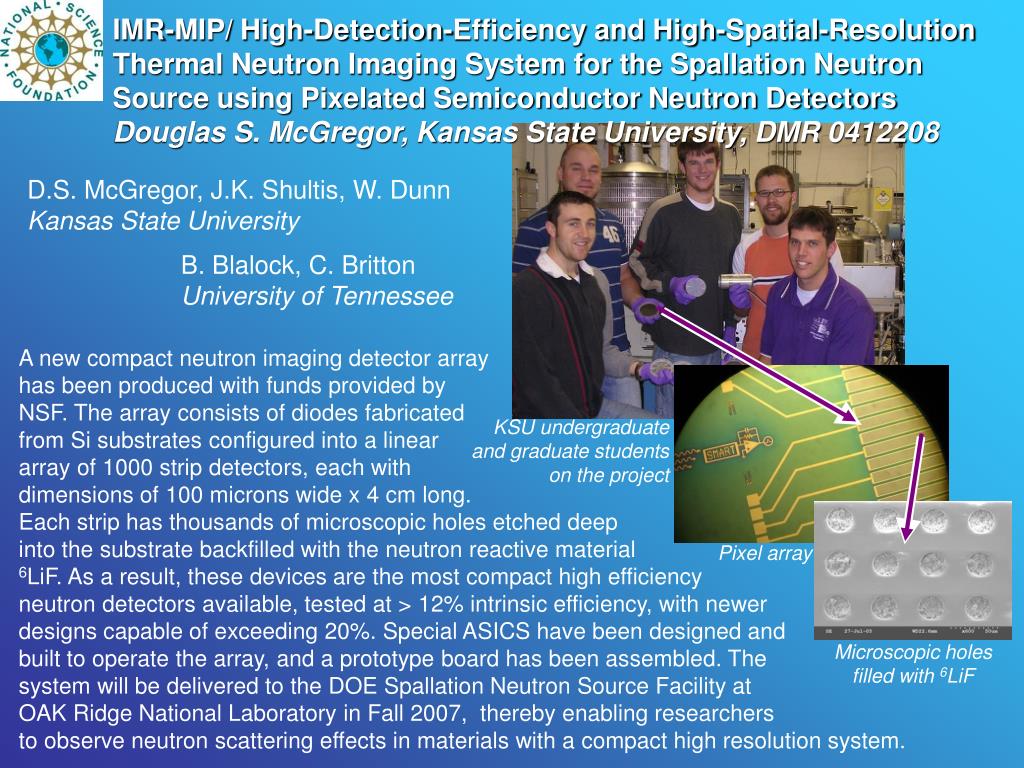 NATIONAL SCIENCE FOUNDATION

IMR-MIP/ High-Detection-Efficiency and High-Spatial-Resolution Thermal Neutron Imaging System for the Spallation Neutron Source using Pixelated Semiconductor Neutron Detectors
Douglas S. McGregor, Kansas State University, DMR 0412208

D.S. McGregor, J.K. Shultis, W. Dunn
Kansas State University

B. Blalock, C. Britton
University of Tennessee

A new compact neutron imaging detector array has been produced with funds provided by NSF. The array consists of diodes fabricated from Si substrates configured into a linear array of 1000 strip detectors, each with dimensions of 100 microns wide x 4 cm long. Each strip has thousands of microscopic holes etched deep into the substrate backfilled with the neutron reactive material $^6$LiF. As a result, these devices are the most compact high efficiency neutron detectors available, tested at > 12% intrinsic efficiency, with newer designs capable of exceeding 20%. Special ASICS have been designed and built to operate the array, and a prototype board has been assembled. The system will be delivered to the DOE Spallation Neutron Source Facility at OAK Ridge National Laboratory in Fall 2007, thereby enabling researchers to observe neutron scattering effects in materials with a compact high resolution system.

KSU undergraduate and graduate students on the project

SMART

Pixel array

Microscopic holes filled with $^6$LiF